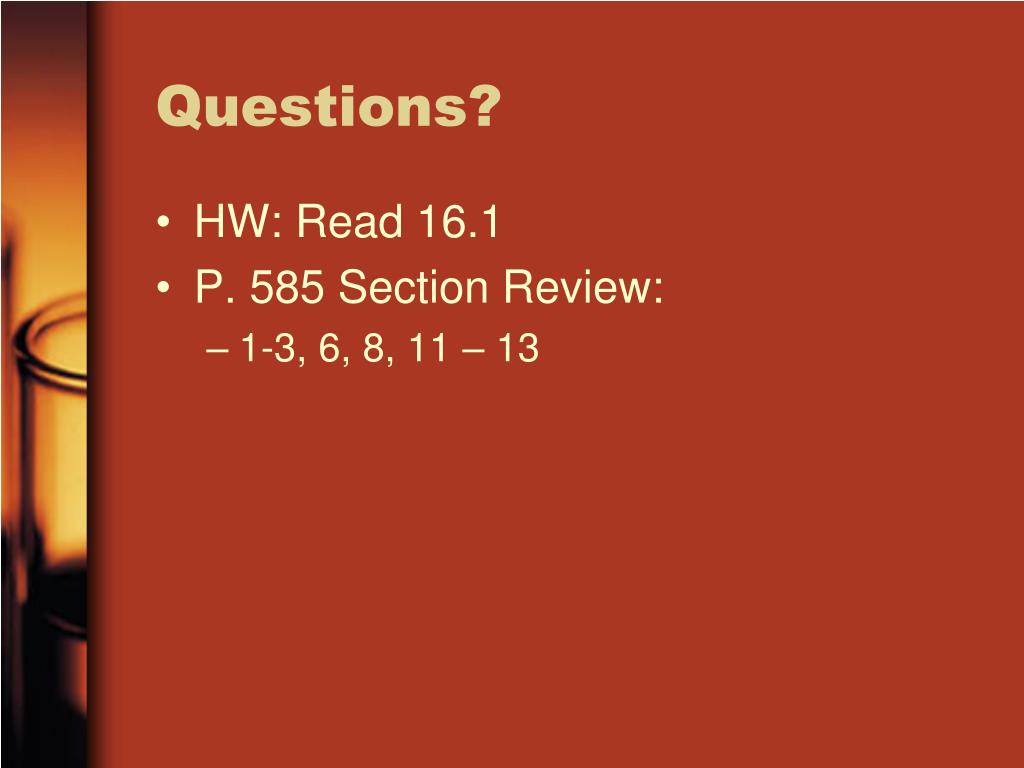 Questions?

• HW: Read 16.1
• P. 585 Section Review:
– 1-3, 6, 8, 11 – 13